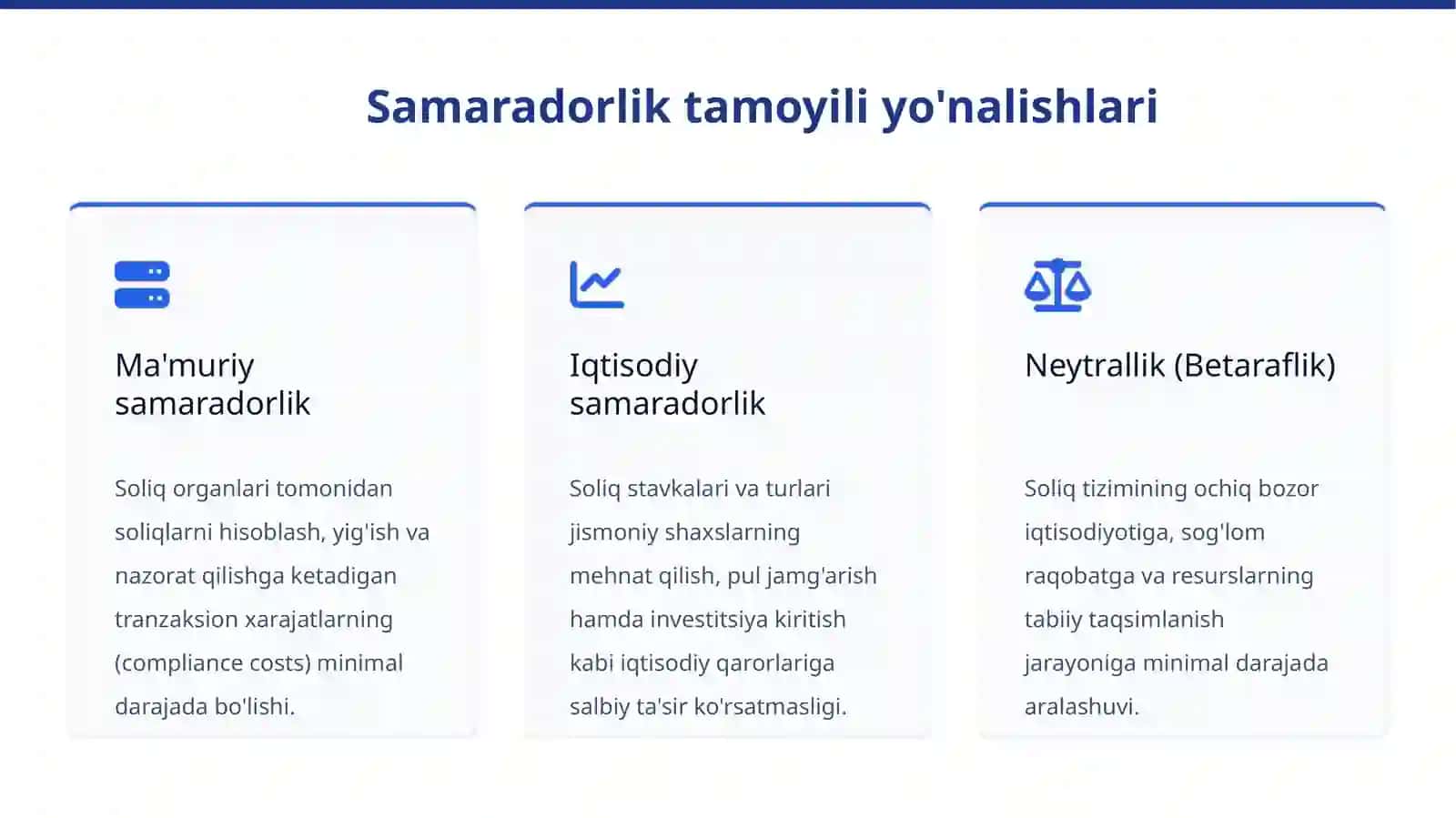 Samaradorlik tamoyili yo'nalishlari

Ma'muriy samaradorlik

Soliq organlari tomonidan soliqlarni hisoblash, yig'ish va nazorat qilishga ketadigan tranzaksion xarajatlarning (compliance costs) minimal darajada bo'lishi.

Iqtisodiy samaradorlik

Soliq stavkalari va turlari jismoniy shaxslarning mehnat qilish, pul jamg'arish hamda investitsiya kiritish kabi iqtisodiy qarorlariga salbiy ta'sir ko'rsatmasligi.

Neytrallik (Betaraflik)

Soliq tizimining ochiq bozor iqtisodiyotiga, sog'lom raqobatga va resurslarning tabiiy taqsimlanish jarayoniga minimal darajada aralashuvi.